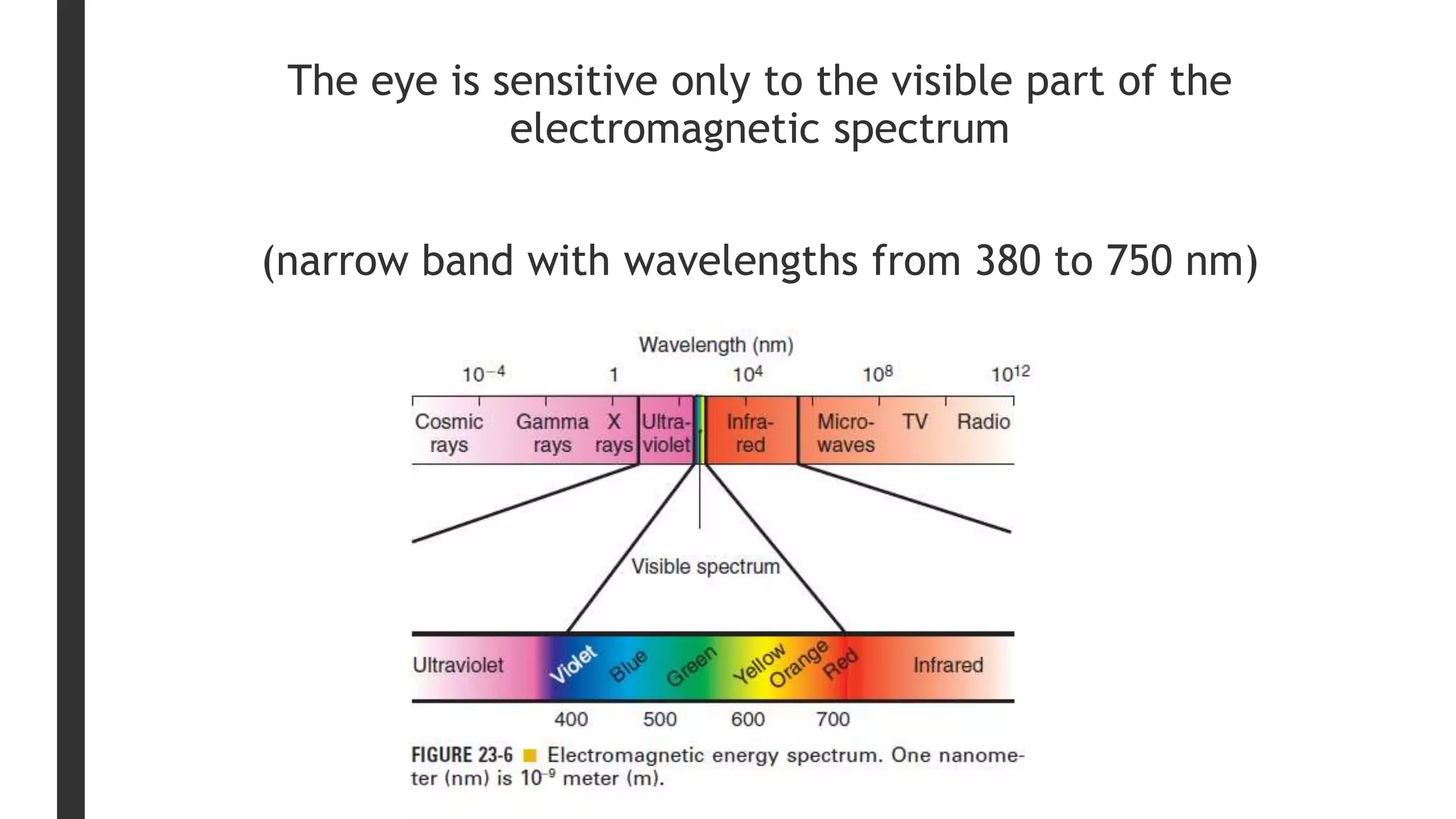 The eye is sensitive only to the visible part of the electromagnetic spectrum

(narrow band with wavelengths from 380 to 750 nm)

Wavelength (nm)

$10^{-4}$ 1 $10^{4}$ $10^{8}$ $10^{12}$

Cosmic rays Gamma rays X rays Ultra-violet Infra-red Micro-waves TV Radio

Visible spectrum

Ultraviolet Violet Blue Green Yellow Orange Red Infrared

400 500 600 700

FIGURE 23-6 Electromagnetic energy spectrum. One nanometer (nm) is $10^{-9}$ meter (m).